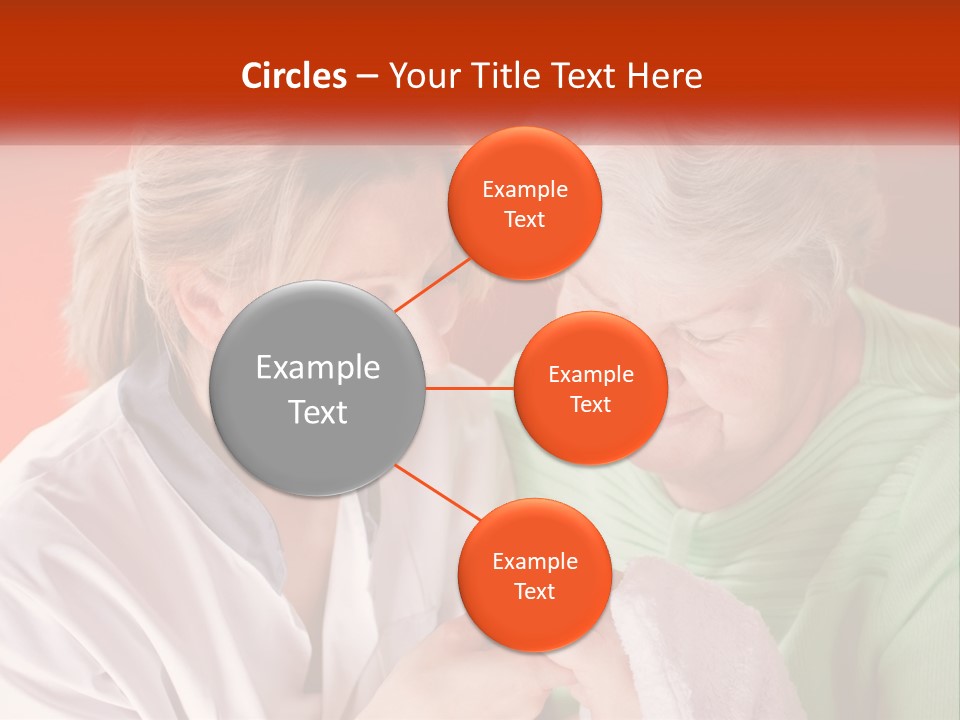 Circles – Your Title Text Here

Example Text

Example Text

Example Text

Example Text